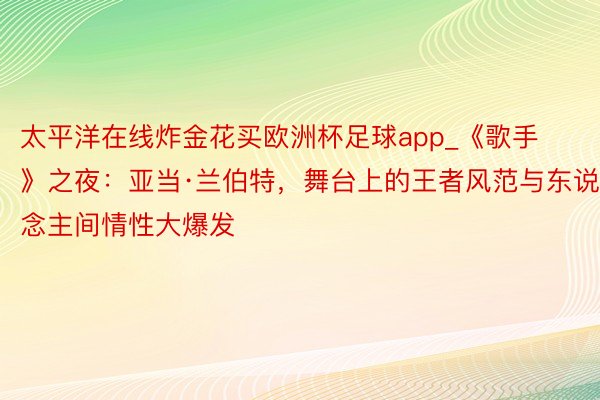 太平洋在线炸金花买欧洲杯足球app_《歌手》之夜：亚当·兰伯特，舞台上的王者风范与东说念主间情性大爆发